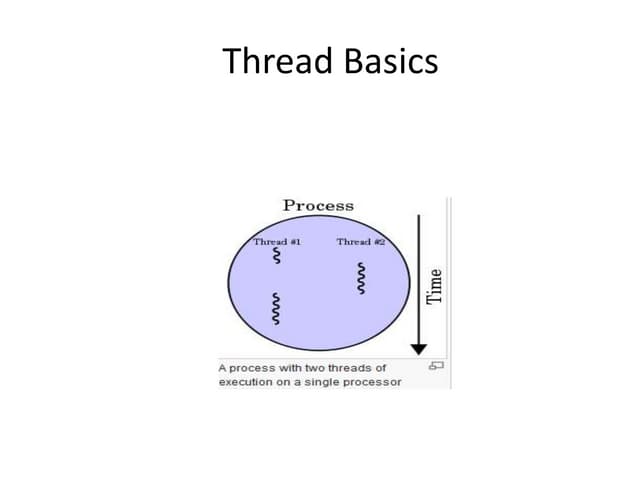 Thread Basics

Process

Thread #1

Thread #2

Time

A process with two threads of execution on a single processor